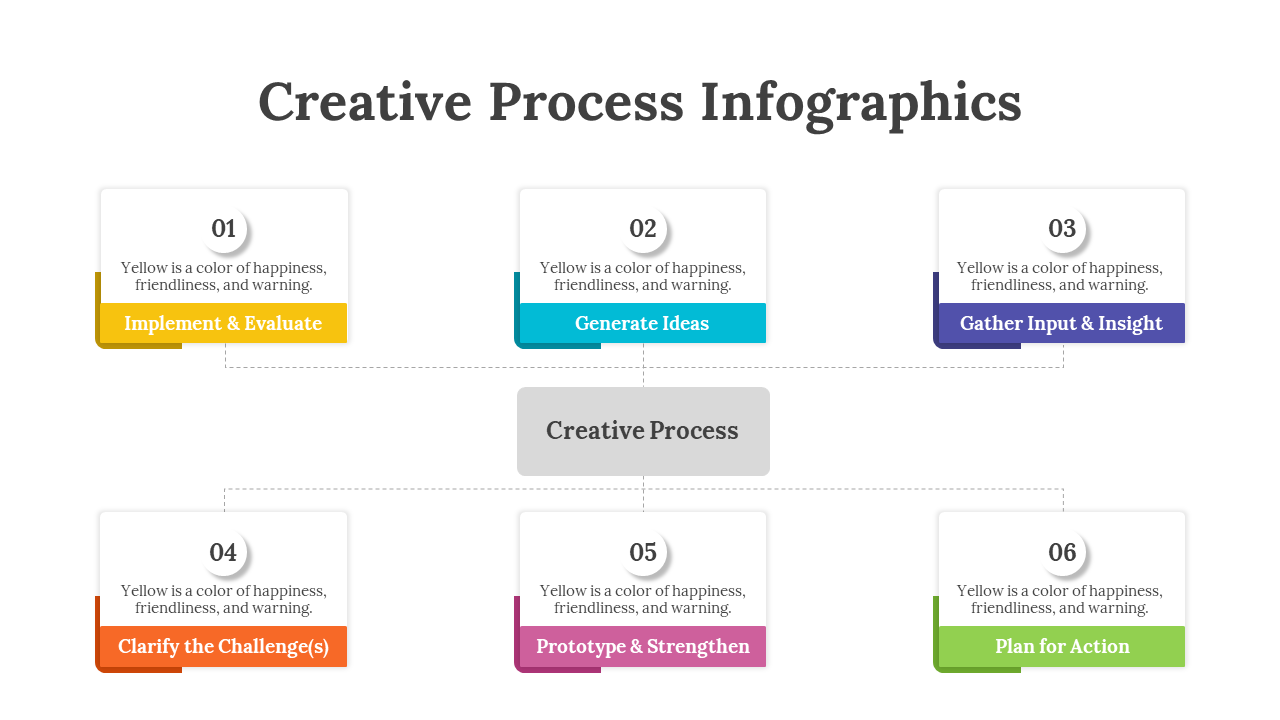 Creative Process Infographics

01
Yellow is a color of happiness, friendliness, and warning.
Implement & Evaluate

02
Yellow is a color of happiness, friendliness, and warning.
Generate Ideas

03
Yellow is a color of happiness, friendliness, and warning.
Gather Input & Insight

Creative Process

04
Yellow is a color of happiness, friendliness, and warning.
Clarify the Challenge(s)

05
Yellow is a color of happiness, friendliness, and warning.
Prototype & Strengthen

06
Yellow is a color of happiness, friendliness, and warning.
Plan for Action